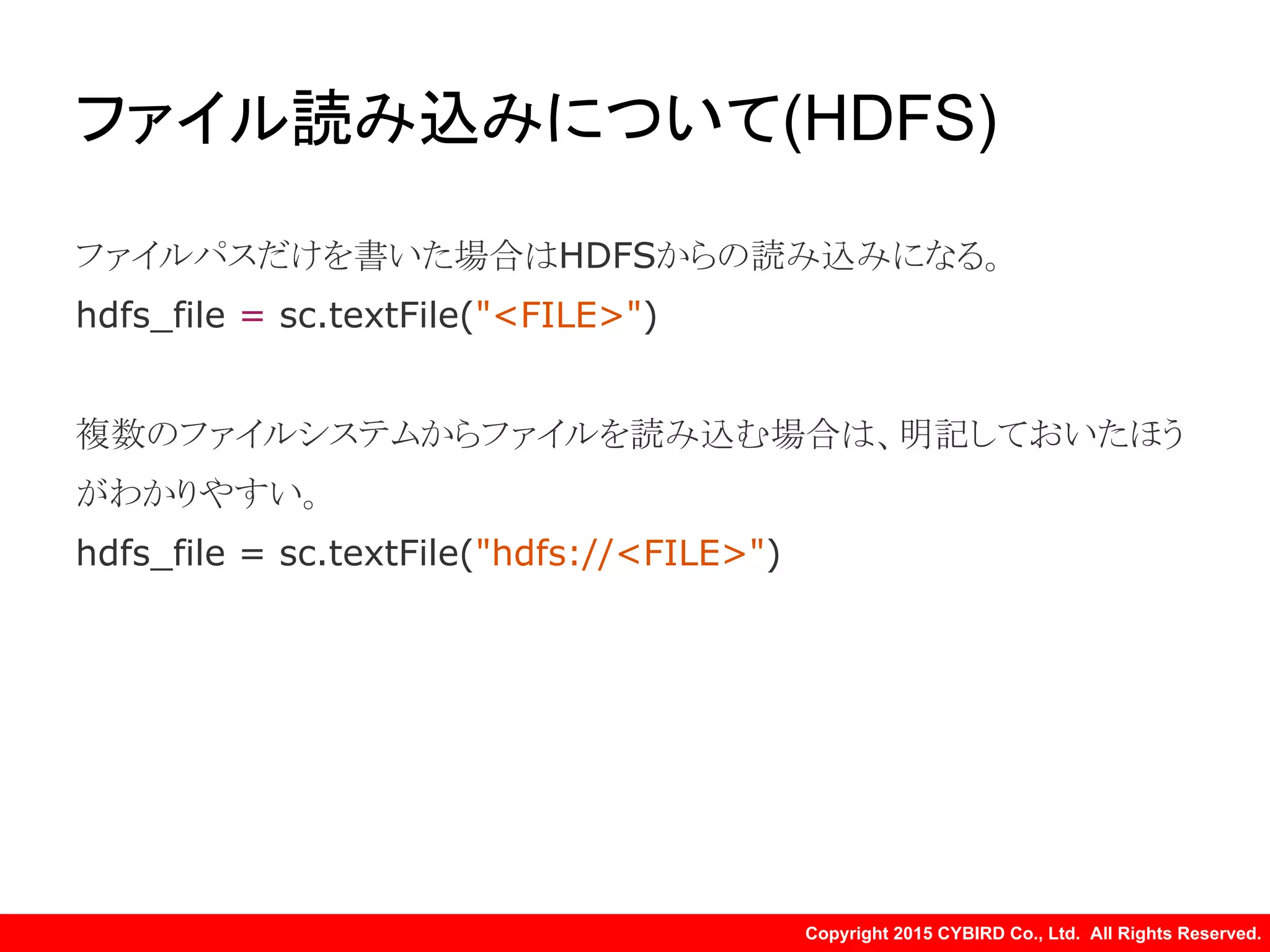 ファイル読み込みについて(HDFS)

ファイルパスだけを書いた場合はHDFSからの読み込みになる。

hdfs_file = sc.textFile("<FILE>")

複数のファイルシステムからファイルを読み込む場合は、明記しておいたほうがわかりやすい。

hdfs_file = sc.textFile("hdfs://<FILE>")

Copyright 2015 CYBIRD Co., Ltd. All Rights Reserved.